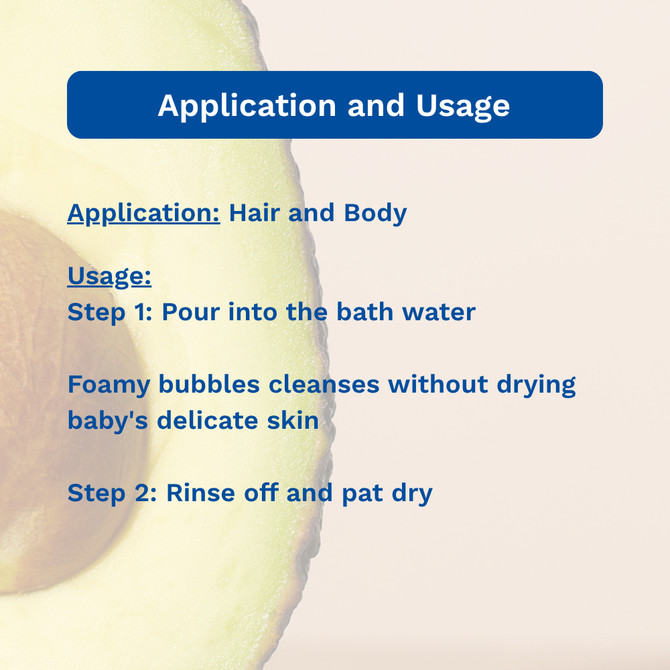 Application and Usage

Application: Hair and Body

Usage:
Step 1: Pour into the bath water

Foamy bubbles cleanses without drying baby's delicate skin

Step 2: Rinse off and pat dry